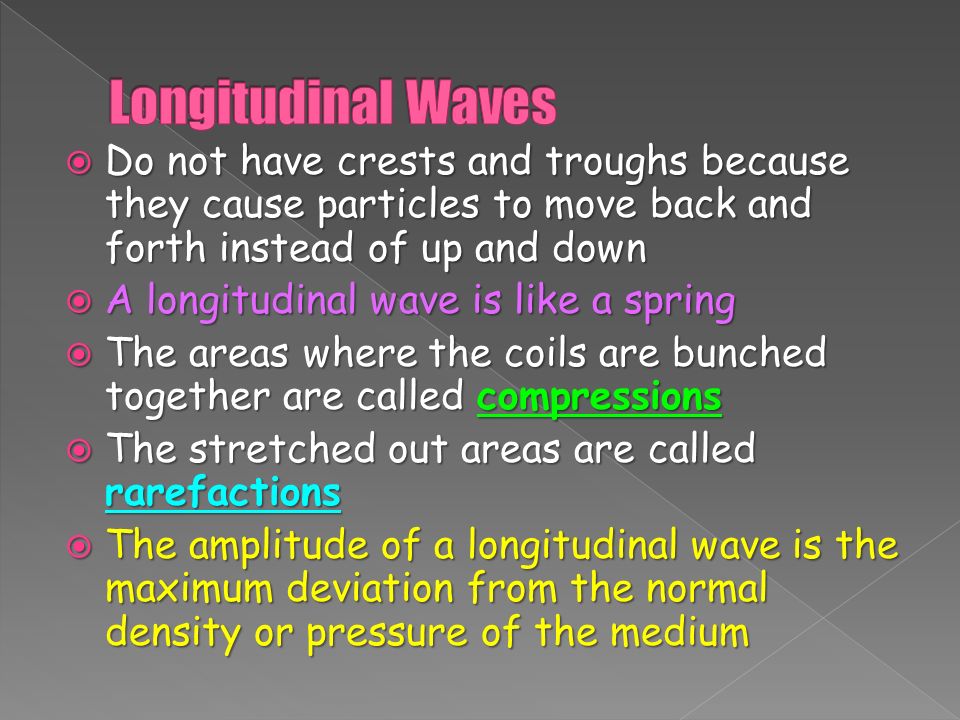 Longitudinal Waves

Do not have crests and troughs because they cause particles to move back and forth instead of up and down

A longitudinal wave is like a spring

The areas where the coils are bunched together are called compressions

The stretched out areas are called rarefactions

The amplitude of a longitudinal wave is the maximum deviation from the normal density or pressure of the medium